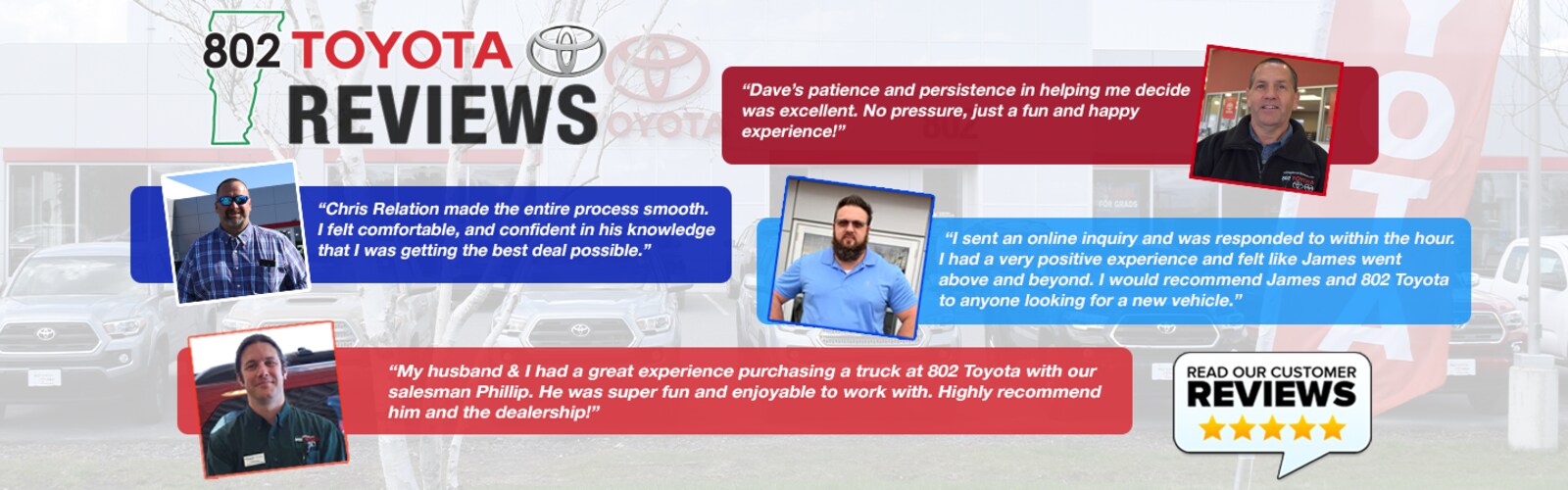 802 TOYOTA
REVIEWS

"Dave's patience and persistence in helping me decide was excellent. No pressure, just a fun and happy experience!"

"Chris Relation made the entire process smooth. I felt comfortable, and confident in his knowledge that I was getting the best deal possible."

"I sent an online inquiry and was responded to within the hour. I had a very positive experience and felt like James went above and beyond. I would recommend James and 802 Toyota to anyone looking for a new vehicle."

"My husband & I had a great experience purchasing a truck at 802 Toyota with our salesman Phillip. He was super fun and enjoyable to work with. Highly recommend him and the dealership!"

READ OUR CUSTOMER
REVIEWS